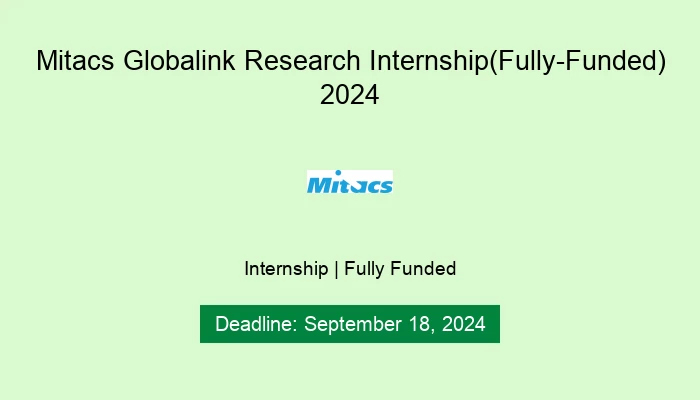 Mitacs Globalink Research Internship(Fully-Funded) 2024

Mitacs

Internship | Fully Funded

Deadline: September 18, 2024